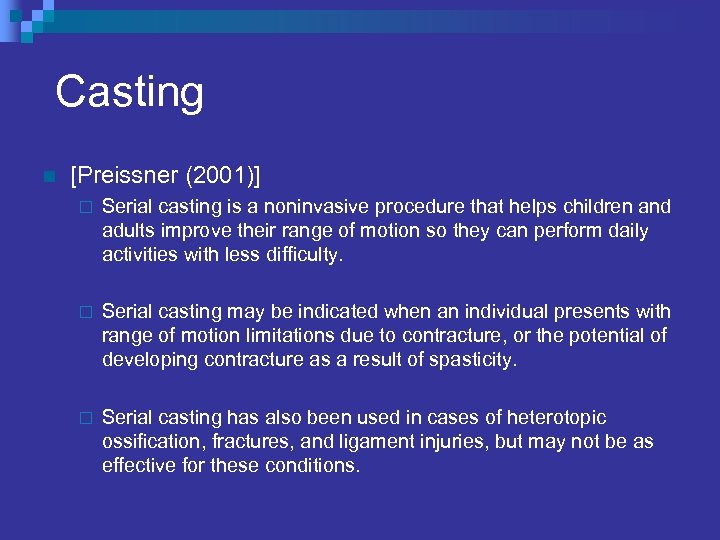 Casting

[Preissner (2001)]

Serial casting is a noninvasive procedure that helps children and adults improve their range of motion so they can perform daily activities with less difficulty.

Serial casting may be indicated when an individual presents with range of motion limitations due to contracture, or the potential of developing contracture as a result of spasticity.

Serial casting has also been used in cases of heterotopic ossification, fractures, and ligament injuries, but may not be as effective for these conditions.